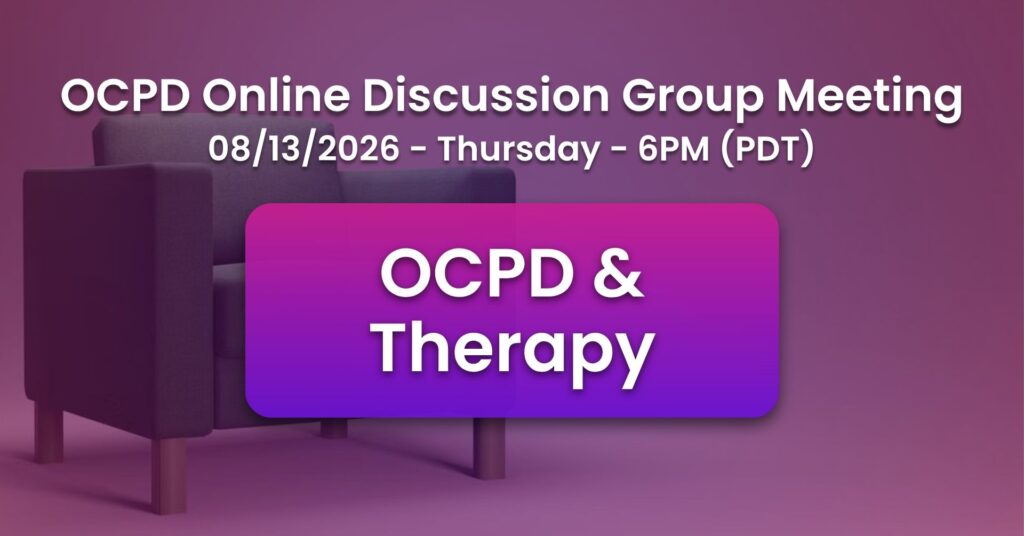 OCPD Online Discussion Group Meeting
08/13/2026 - Thursday - 6PM (PDT)

OCPD & Therapy